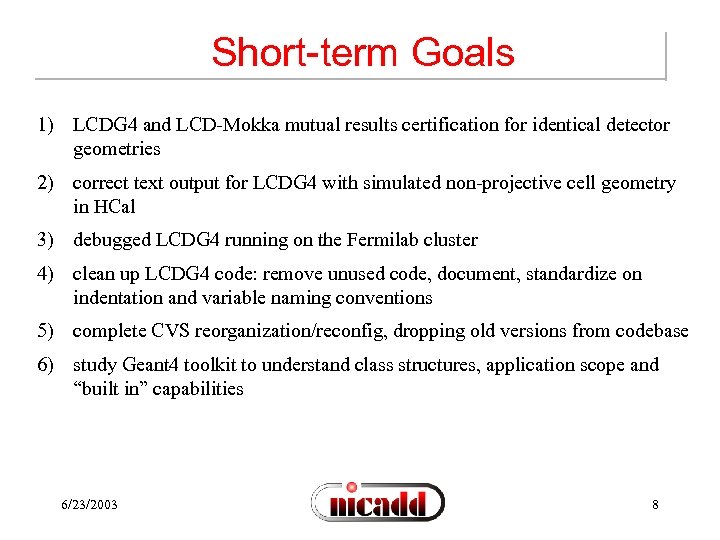 Short-term Goals

1) LCDG4 and LCD-Mokka mutual results certification for identical detector geometries

2) correct text output for LCDG4 with simulated non-projective cell geometry in HCal

3) debugged LCDG4 running on the Fermilab cluster

4) clean up LCDG4 code: remove unused code, document, standardize on indentation and variable naming conventions

5) complete CVS reorganization/reconfig, dropping old versions from codebase

6) study Geant4 toolkit to understand class structures, application scope and “built in” capabilities

6/23/2003

nicadd

8